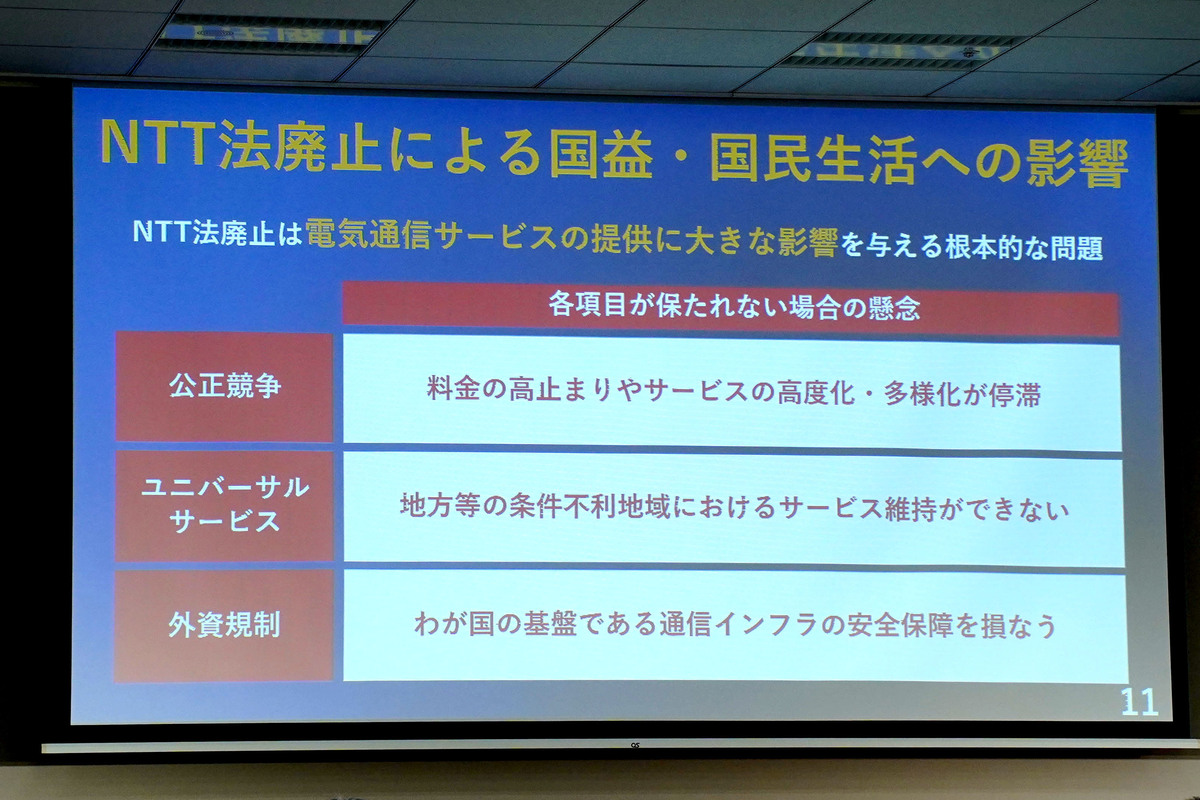 NTT法廃止による国益・国民生活への影響

NTT法廃止は電気通信サービスの提供に大きな影響を与える根本的な問題

| | 各項目が保たれない場合の懸念 |
|---|---|
| 公正競争 | 料金の高止まりやサービスの高度化・多様化が停滞 |
| ユニバーサルサービス | 地方等の条件不利地域におけるサービス維持ができない |
| 外資規制 | わが国の基盤である通信インフラの安全保障を損なう |

11